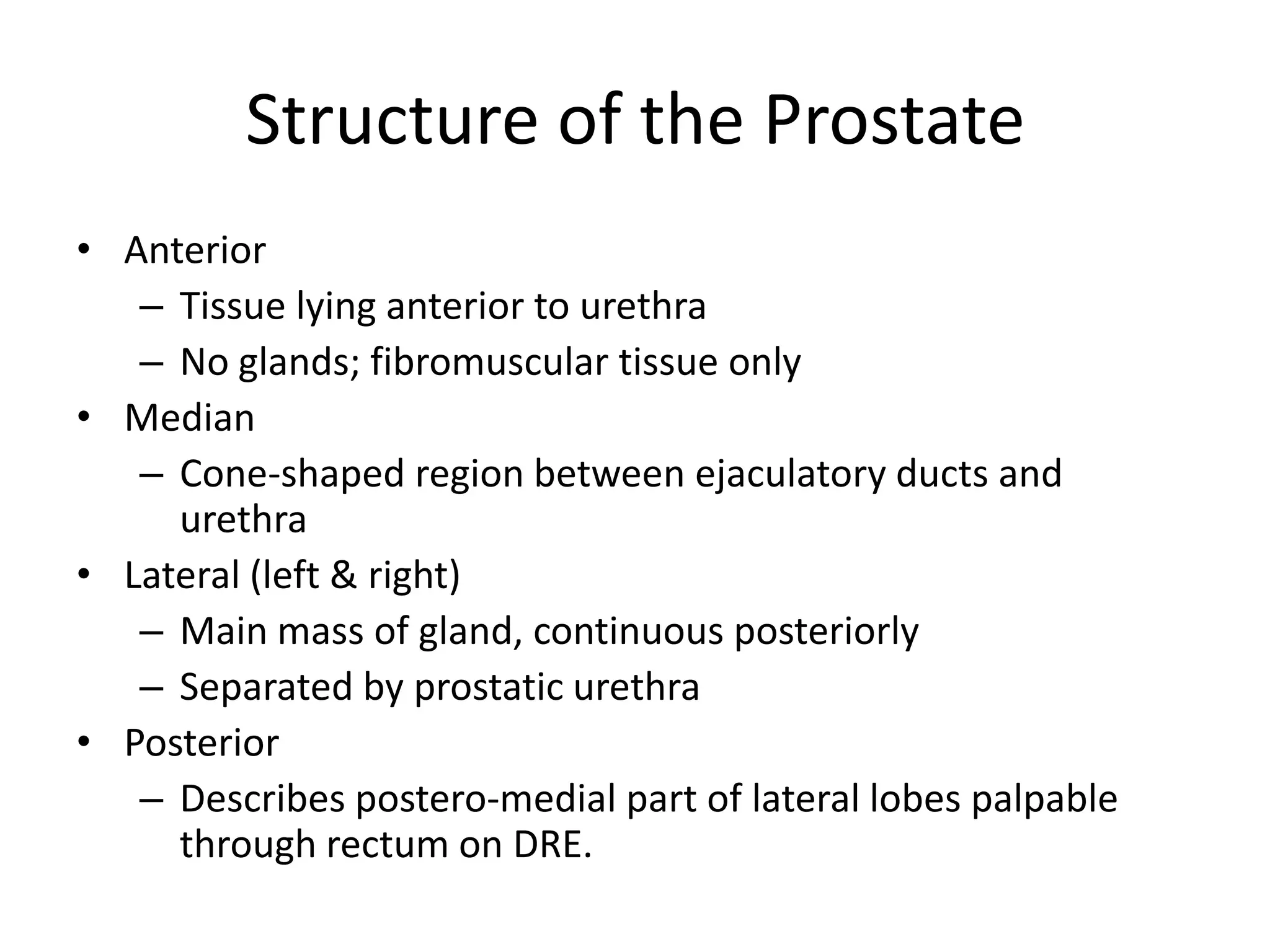 Structure of the Prostate

• Anterior
– Tissue lying anterior to urethra
– No glands; fibromuscular tissue only
• Median
– Cone-shaped region between ejaculatory ducts and urethra
• Lateral (left & right)
– Main mass of gland, continuous posteriorly
– Separated by prostatic urethra
• Posterior
– Describes postero-medial part of lateral lobes palpable through rectum on DRE.